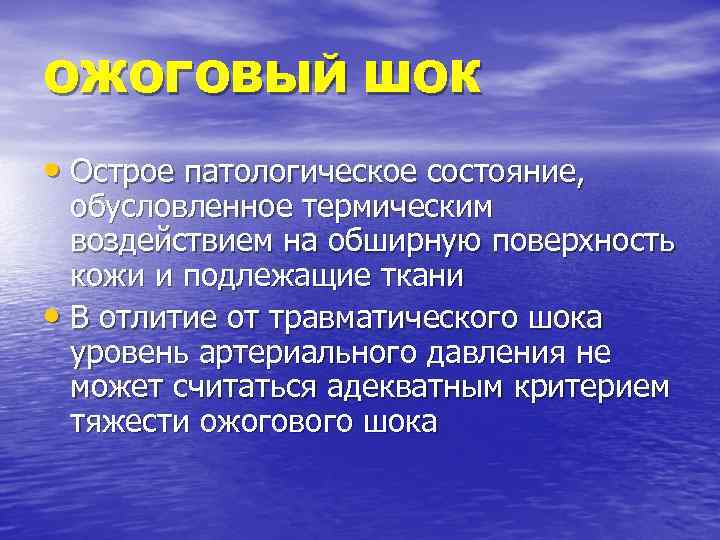 ОЖОГОВЫЙ ШОК

• Острое патологическое состояние, обусловленное термическим воздействием на обширную поверхность кожи и подлежащие ткани

• В отлитие от травматического шока уровень артериального давления не может считаться адекватным критерием тяжести ожогового шока